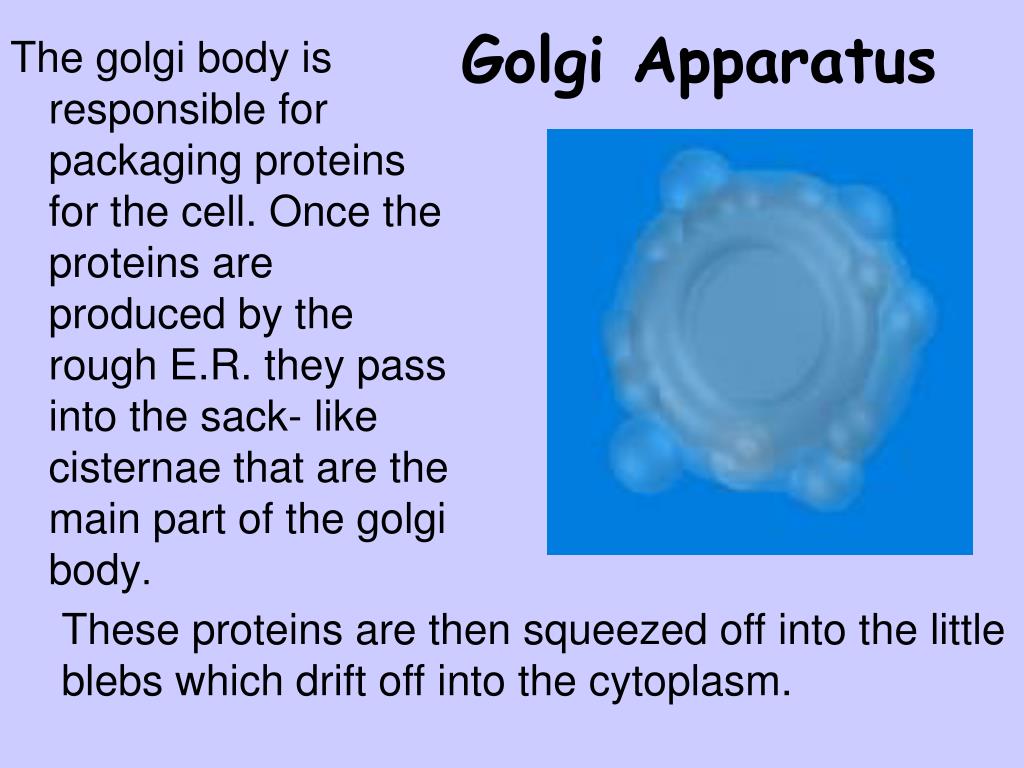 Golgi Apparatus

The golgi body is responsible for packaging proteins for the cell. Once the proteins are produced by the rough E.R. they pass into the sack- like cisternae that are the main part of the golgi body.

These proteins are then squeezed off into the little blebs which drift off into the cytoplasm.